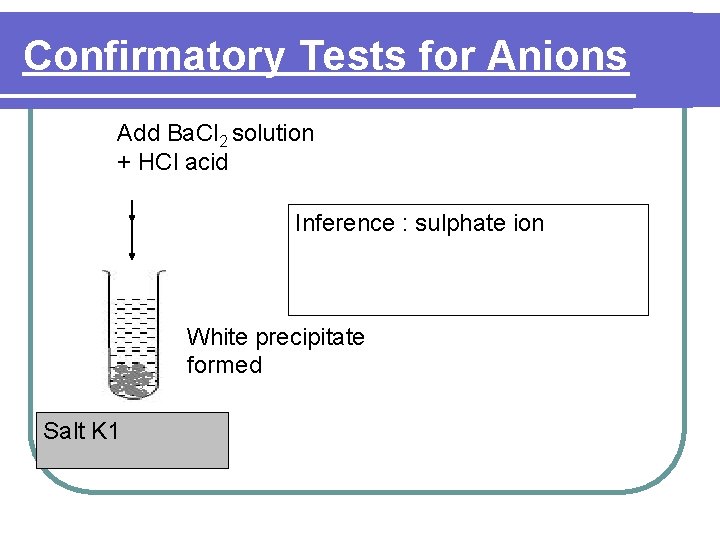 Confirmatory Tests for Anions

Add $BaCl_2$ solution + HCl acid

Inference : sulphate ion

White precipitate formed

Salt K1